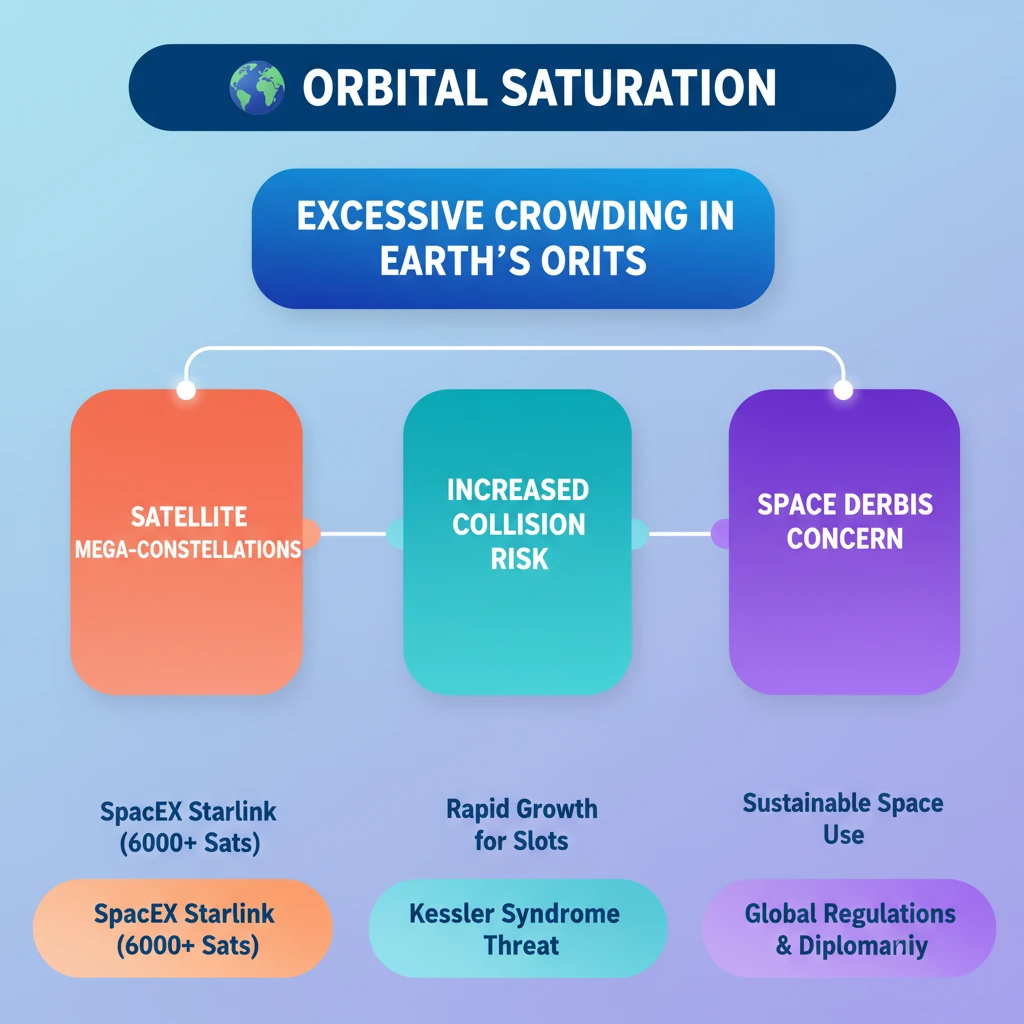 ORBITAL SATURATION

EXCESSIVE CROWDING IN EARTH'S ORITS

SATELLITE MEGA-CONSTELLATIONS

INCREASED COLLISION RISK

SPACE DERBIS CONCERN

SpacEX Starlink (6000+ Sats)

Rapid Growth for Slots

Sustainable Space Use

SpacEX Starlink (6000+ Sats)

Kessler Syndrome Threat

Global Regulations & Diplomaniy